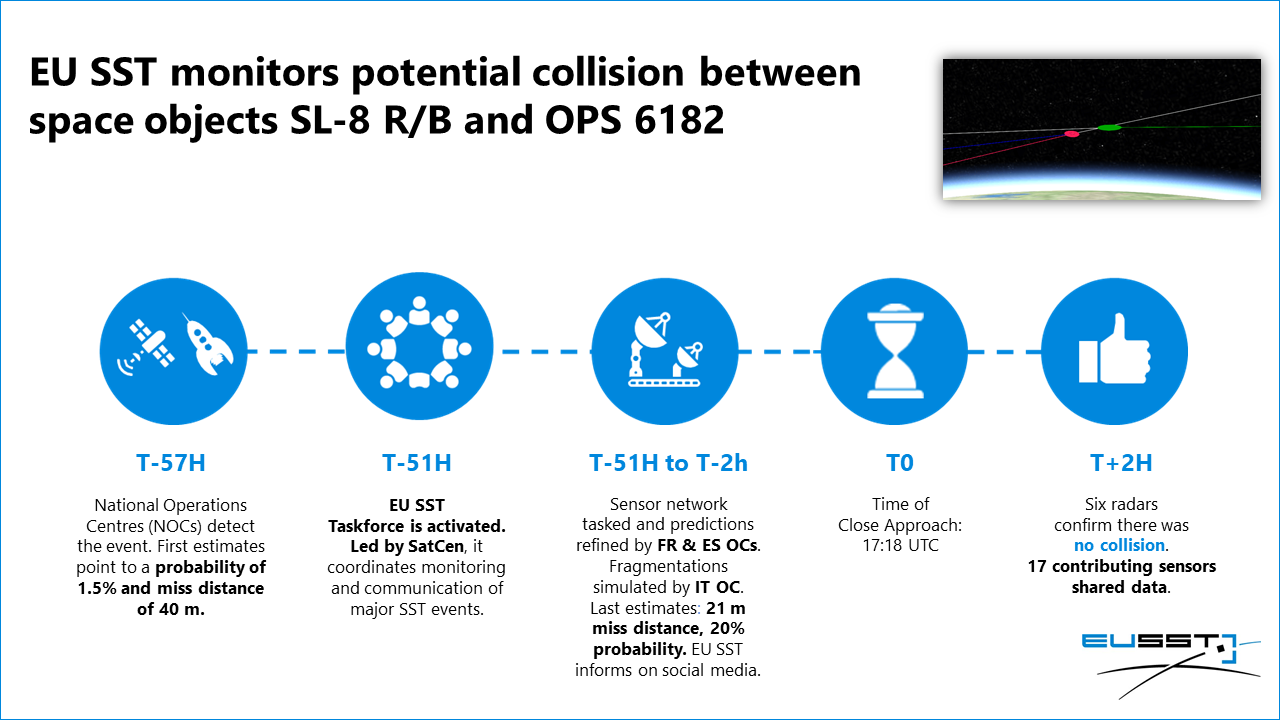 EU SST monitors potential collision between space objects SL-8 R/B and OPS 6182

T-57H

National Operations Centres (NOCs) detect the event. First estimates point to a probability of 1.5% and miss distance of 40 m.

T-51H

EU SST Taskforce is activated. Led by SatCen, it coordinates monitoring and communication of major SST events.

T-51H to T-2h

Sensor network tasked and predictions refined by FR & ES OCs. Fragmentations simulated by IT OC. Last estimates: 21 m miss distance, 20% probability. EU SST informs on social media.

T0

Time of Close Approach: 17:18 UTC

T+2H

Six radars confirm there was no collision. 17 contributing sensors shared data.

EUSST